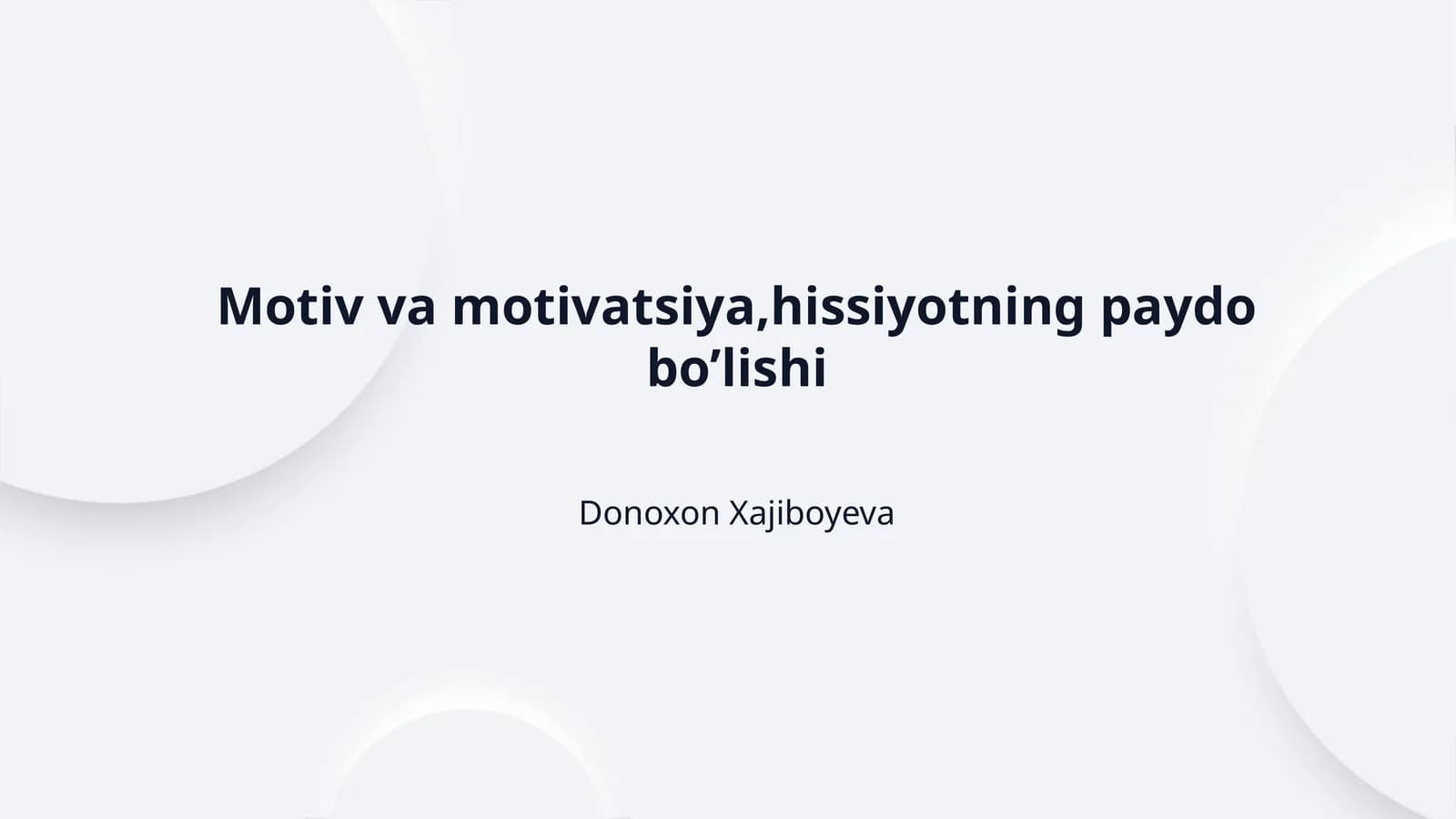 Motiv va motivatsiya,hissiyotning paydo bo’lishi

Donoxon Xajiboyeva